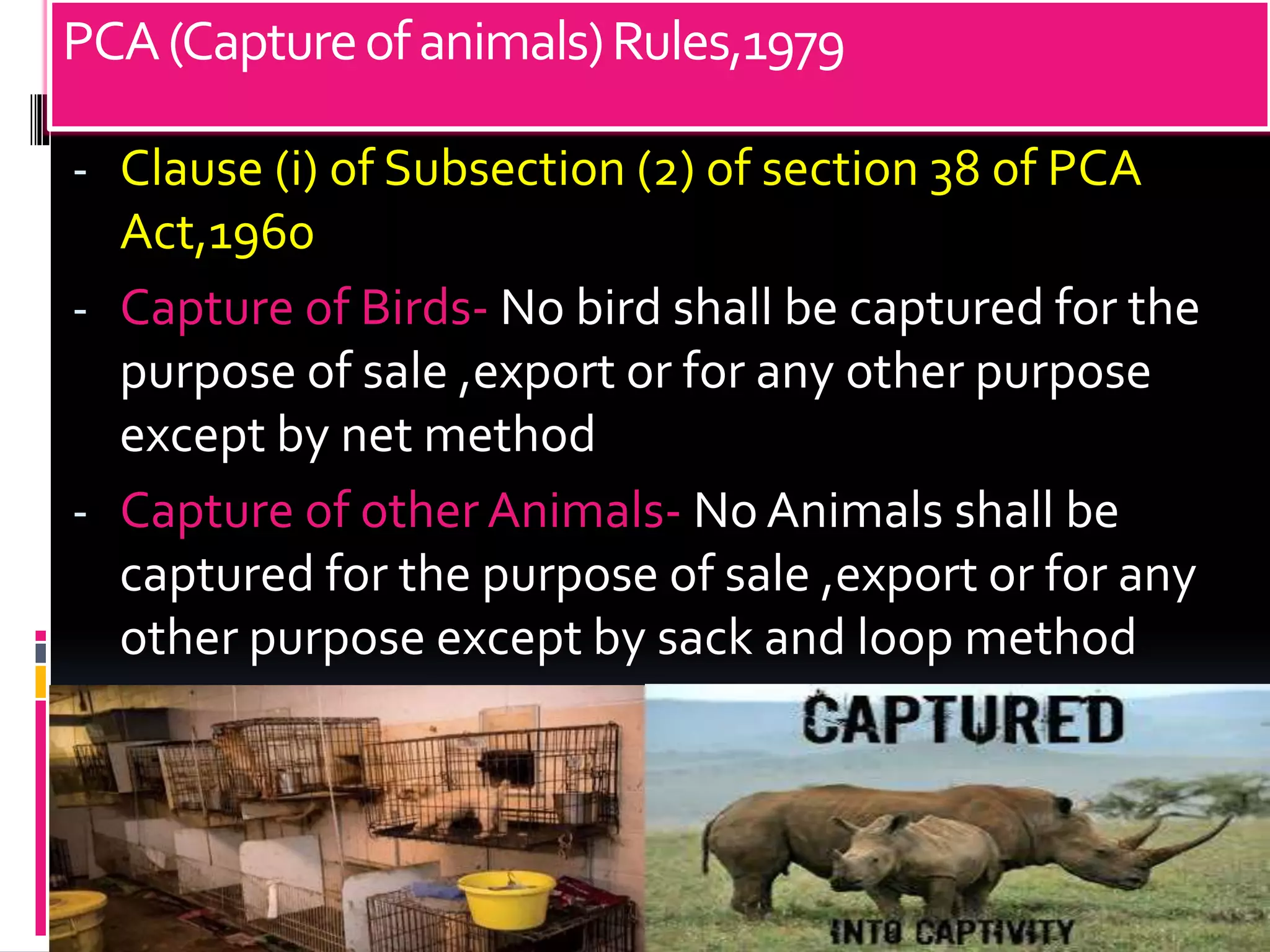 PCA (Capture of animals) Rules,1979

- Clause (i) of Subsection (2) of section 38 of PCA Act,1960

- Capture of Birds- No bird shall be captured for the purpose of sale ,export or for any other purpose except by net method

- Capture of other Animals- No Animals shall be captured for the purpose of sale ,export or for any other purpose except by sack and loop method

CAPTURED

INTO CAPTIVITY